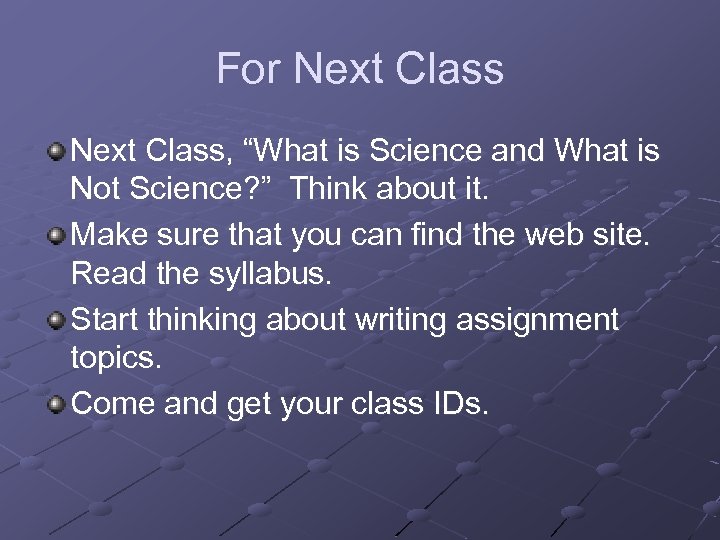 For Next Class

Next Class, “What is Science and What is Not Science?” Think about it.

Make sure that you can find the web site. Read the syllabus.

Start thinking about writing assignment topics.

Come and get your class IDs.